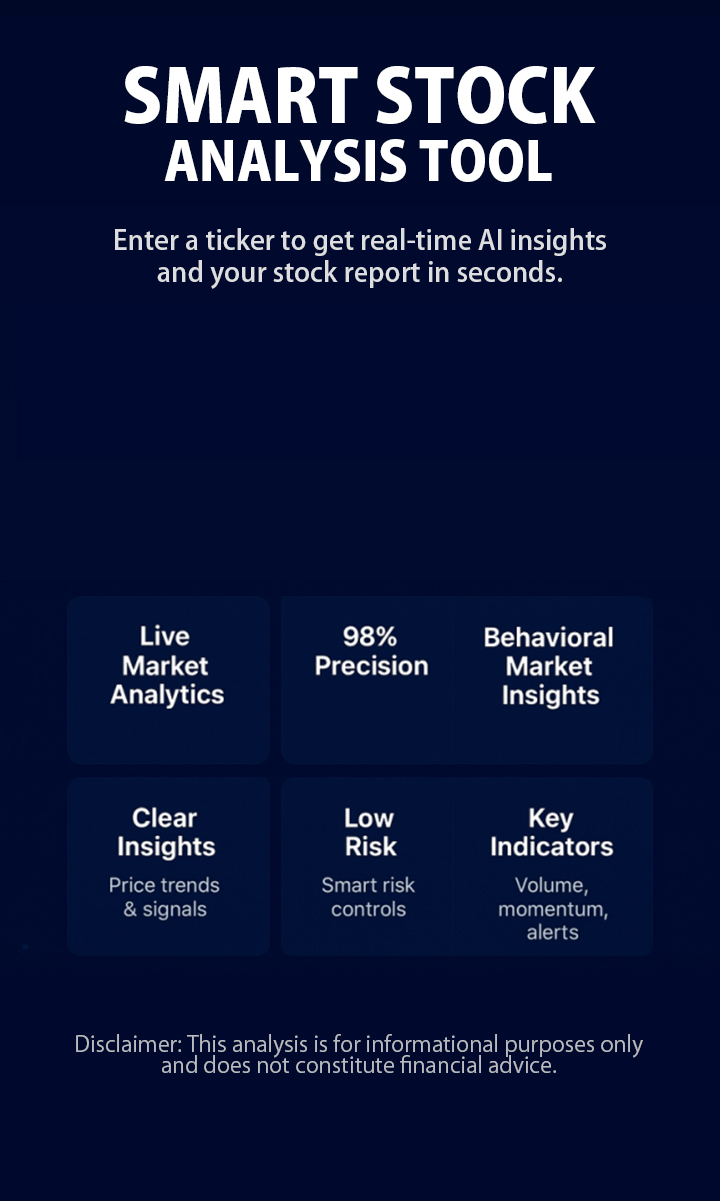 SMART STOCK
ANALYSIS TOOL

Enter a ticker to get real-time AI insights and your stock report in seconds.

Live Market Analytics

98% Precision

Behavioral Market Insights

Clear Insights

Price trends & signals

Low Risk

Smart risk controls

Key Indicators

Volume, momentum, alerts

Disclaimer: This analysis is for informational purposes only and does not constitute financial advice.